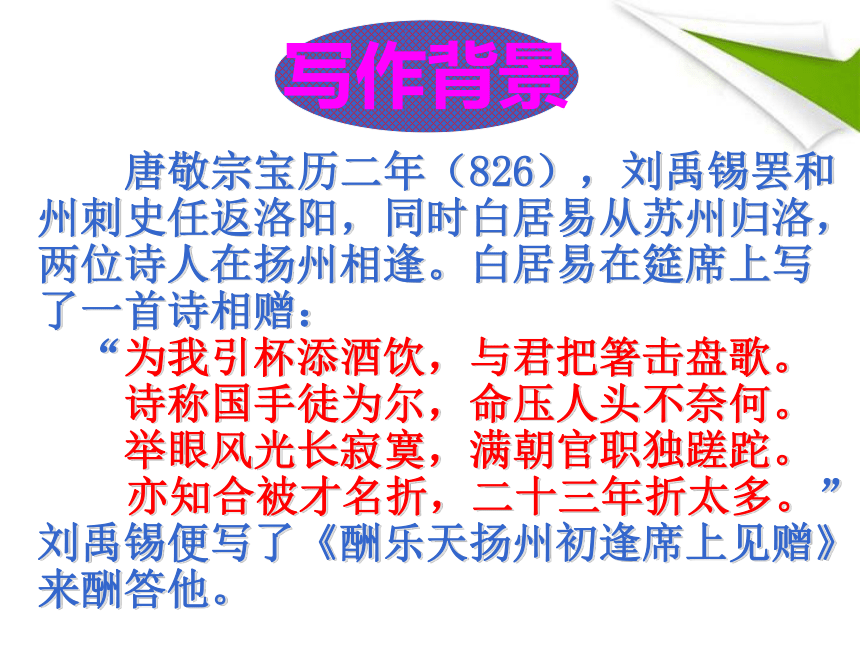 写作背景

唐敬宗宝历二年（826），刘禹锡罢和州刺史任返洛阳，同时白居易从苏州归洛，两位诗人在扬州相逢。白居易在筵席上写了一首诗相赠：

“为我引杯添酒饮，与君把箸击盘歌。
诗称国手徒为尔，命压人头不奈何。
举眼风光长寂寞，满朝官职独蹉跎。
亦知合被才名折，二十三年折太多。”

刘禹锡便写了《酬乐天扬州初逢席上见赠》来酬答他。